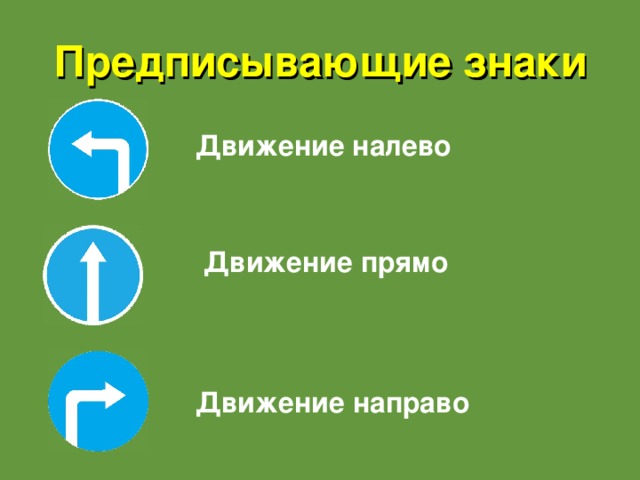 Предписывающие знаки

Движение налево

Движение прямо

Движение направо